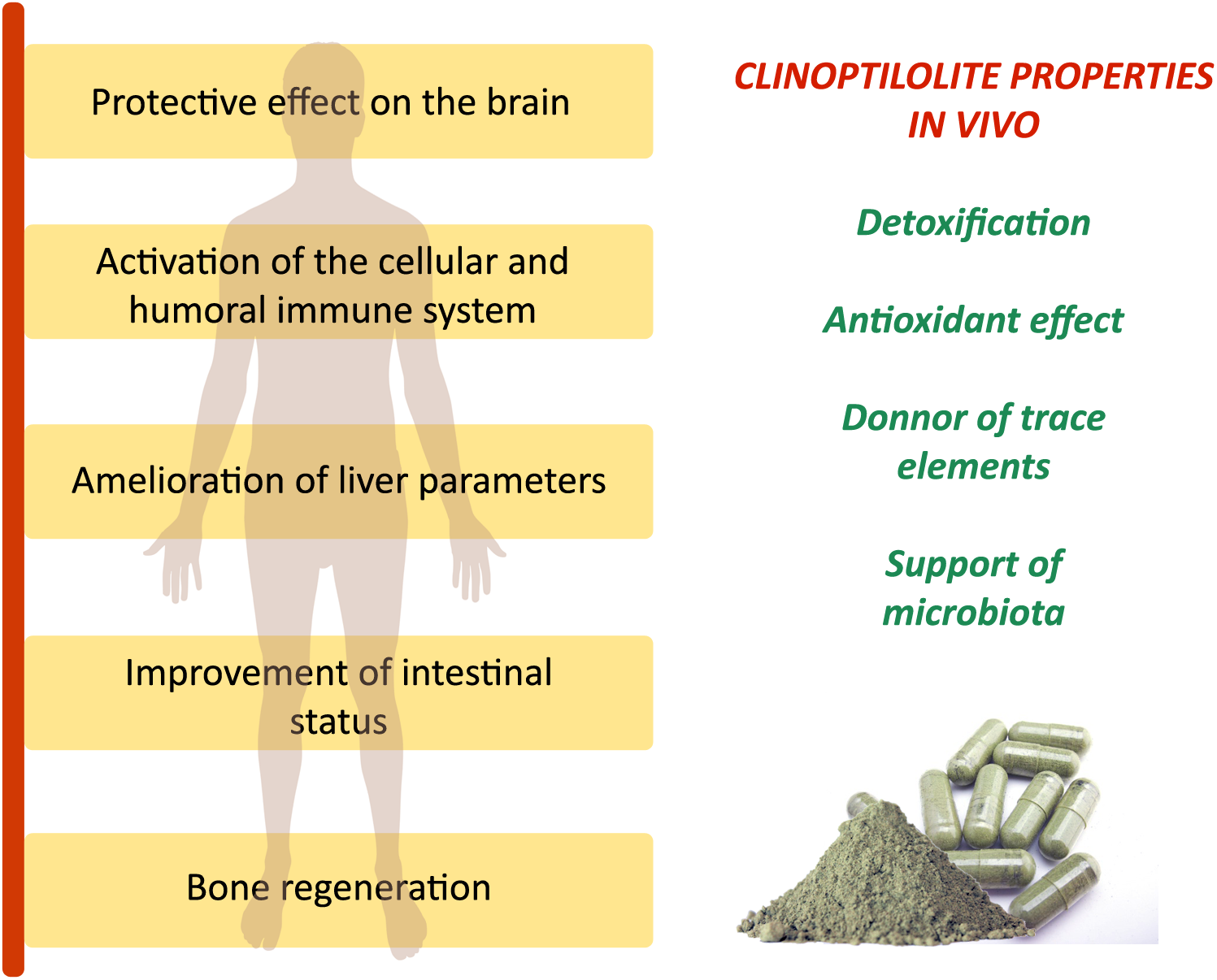 Protective effect on the brain

Activation of the cellular and humoral immune system

Amelioration of liver parameters

Improvement of intestinal status

Bone regeneration

CLINOPTILOLITE PROPERTIES IN VIVO

Detoxification

Antioxidant effect

Donnor of trace elements

Support of microbiota